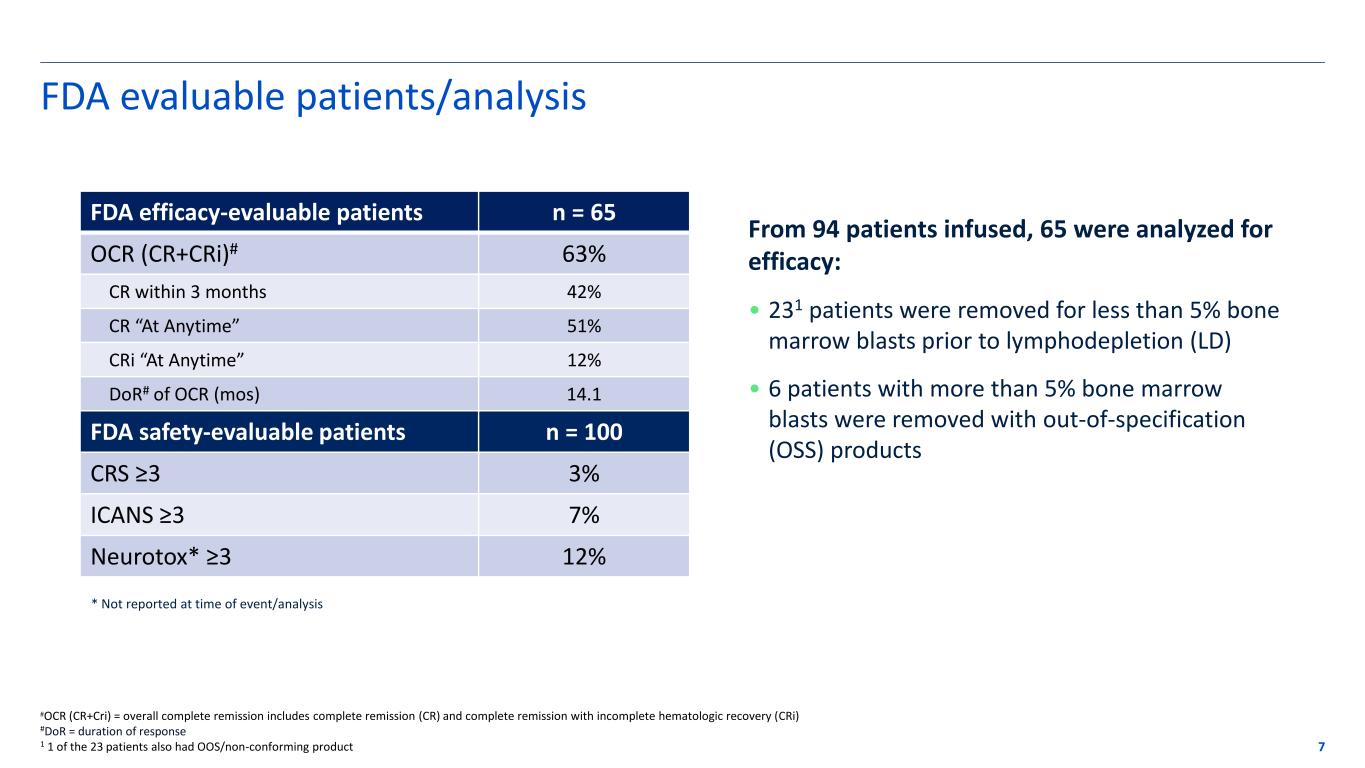 FDA evaluable patients/analysis

| FDA efficacy-evaluable patients | n = 65 |
|---|---|
| OCR (CR+CRi)$^{\#}$ | 63% |
| CR within 3 months | 42% |
| CR “At Anytime” | 51% |
| CRi “At Anytime” | 12% |
| DoR$^{\#}$ of OCR (mos) | 14.1 |
| FDA safety-evaluable patients | n = 100 |
| CRS ≥3 | 3% |
| ICANS ≥3 | 7% |
| Neurotox* ≥3 | 12% |

* Not reported at time of event/analysis

From 94 patients infused, 65 were analyzed for efficacy:

• 23$^{1}$ patients were removed for less than 5% bone marrow blasts prior to lymphodepletion (LD)

• 6 patients with more than 5% bone marrow blasts were removed with out-of-specification (OSS) products

$^{\#}$OCR (CR+Cri) = overall complete remission includes complete remission (CR) and complete remission with incomplete hematologic recovery (CRi)
$^{\#}$DoR = duration of response
$^{1}$ 1 of the 23 patients also had OOS/non-conforming product

7